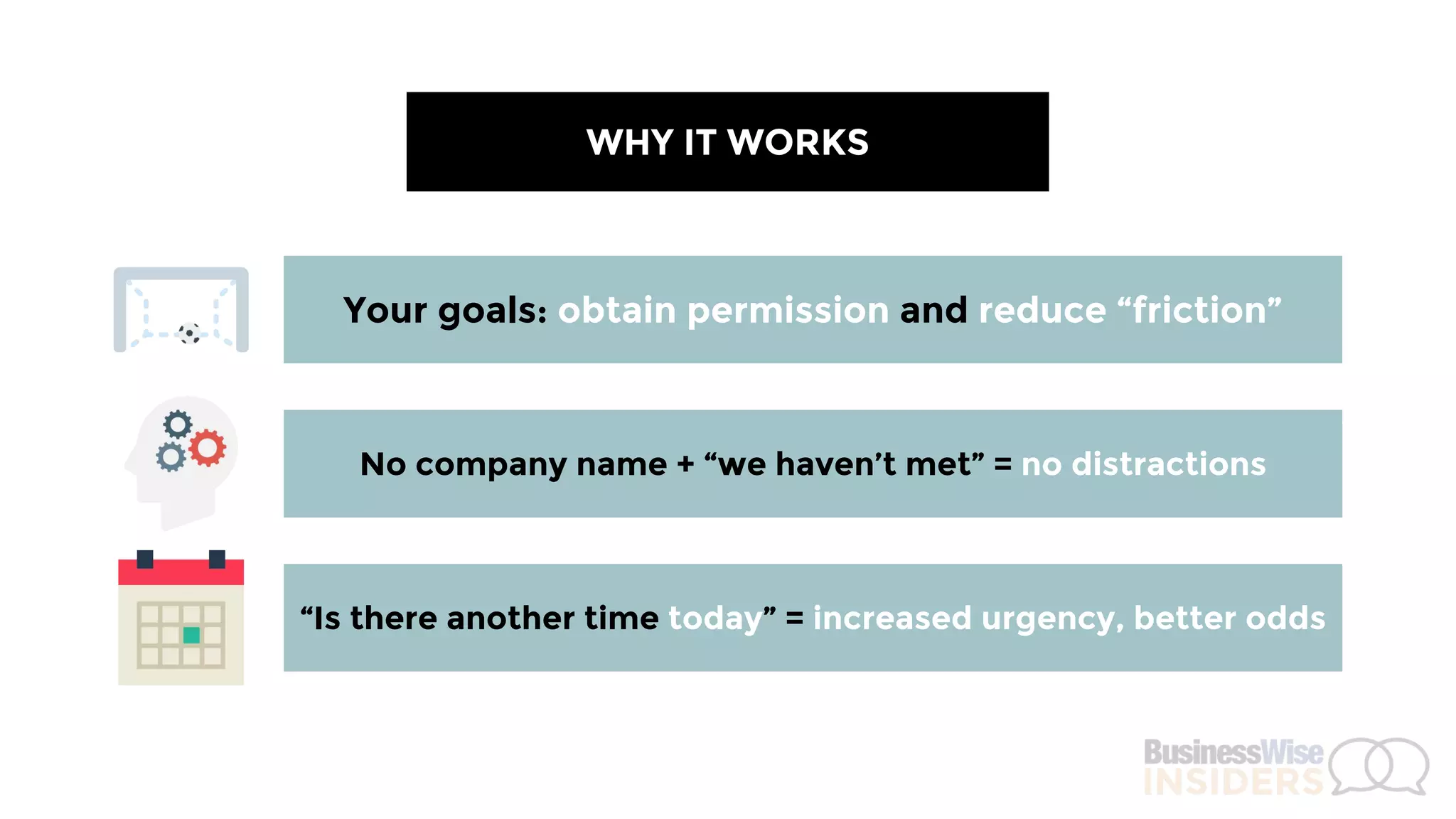 WHY IT WORKS

Your goals: obtain permission and reduce “friction”

No company name + “we haven’t met” = no distractions

“Is there another time today” = increased urgency, better odds

BusinessWise
INSIDERS